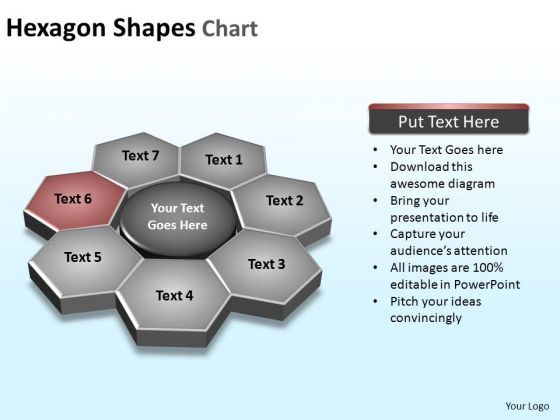 Hexagon Shapes Chart

Text 7
Text 1
Text 6
Your Text Goes Here
Text 2
Text 5
Text 3
Text 4

Put Text Here

• Your Text Goes here
• Download this awesome diagram
• Bring your presentation to life
• Capture your audience's attention
• All images are 100% editable in PowerPoint
• Pitch your ideas convincingly

Your Logo